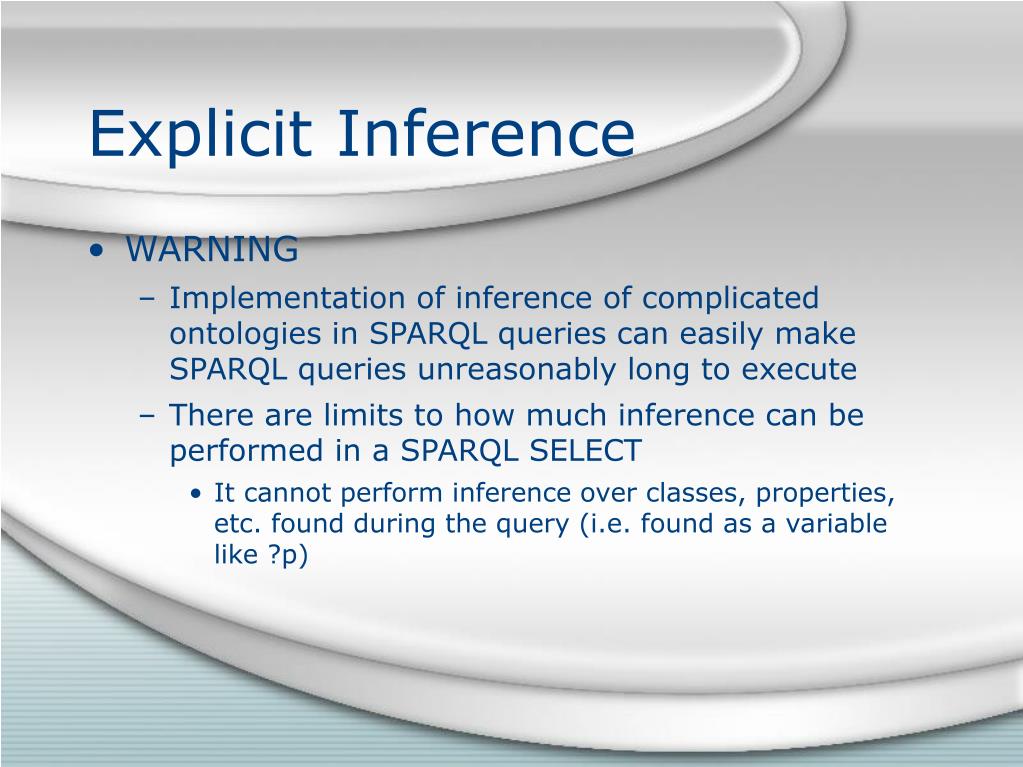 Explicit Inference

• WARNING

– Implementation of inference of complicated ontologies in SPARQL queries can easily make SPARQL queries unreasonably long to execute

– There are limits to how much inference can be performed in a SPARQL SELECT

• It cannot perform inference over classes, properties, etc. found during the query (i.e. found as a variable like ?p)